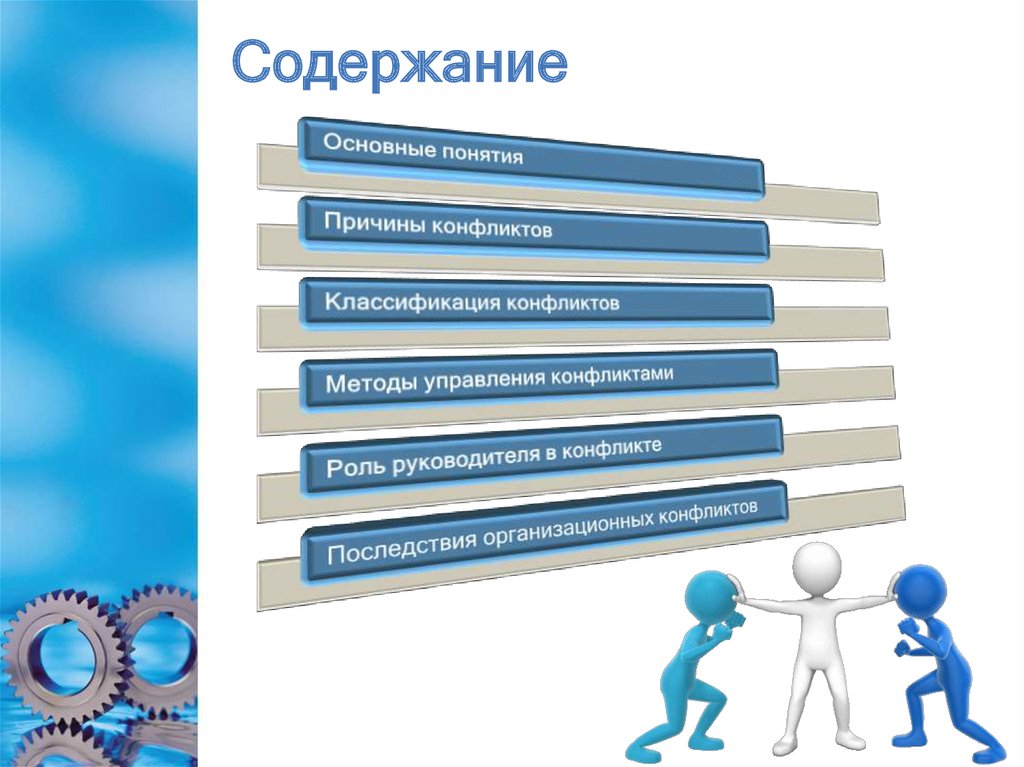 Содержание

Основные понятия

Причины конфликтов

Классификация конфликтов

Методы управления конфликтами

Роль руководителя в конфликте

Последствия организационных конфликтов